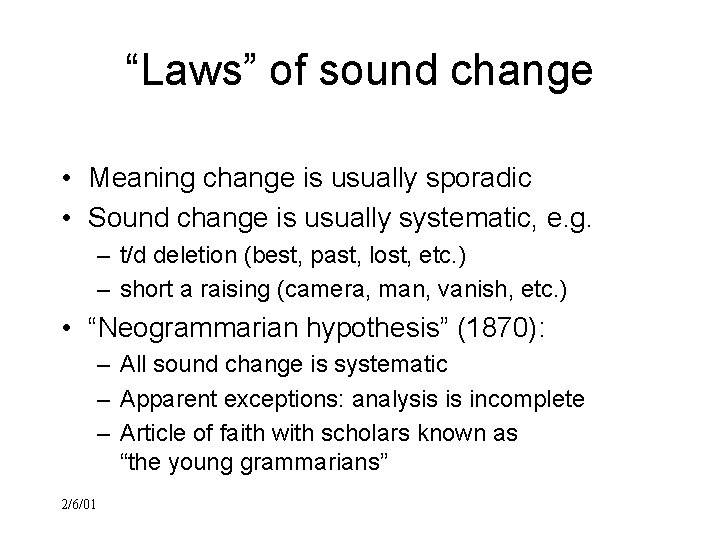 “Laws” of sound change

• Meaning change is usually sporadic
• Sound change is usually systematic, e.g.
– t/d deletion (best, past, lost, etc.)
– short a raising (camera, man, vanish, etc.)
• “Neogrammarian hypothesis” (1870):
– All sound change is systematic
– Apparent exceptions: analysis is incomplete
– Article of faith with scholars known as “the young grammarians”

2/6/01